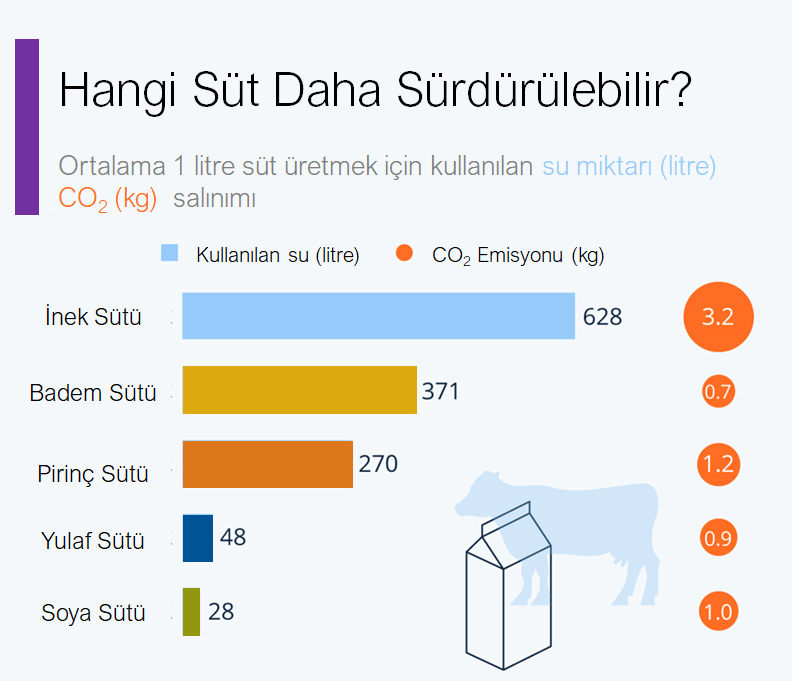 Hangi Süt Daha Sürdürülebilir?

Ortalama 1 litre süt üretmek için kullanılan su miktarı (litre) $CO_2$ (kg) salınımı

Kullanılan su (litre) $CO_2$ Emisyonu (kg)

İnek Sütü 628 3.2
Badem Sütü 371 0.7
Pirinç Sütü 270 1.2
Yulaf Sütü 48 0.9
Soya Sütü 28 1.0